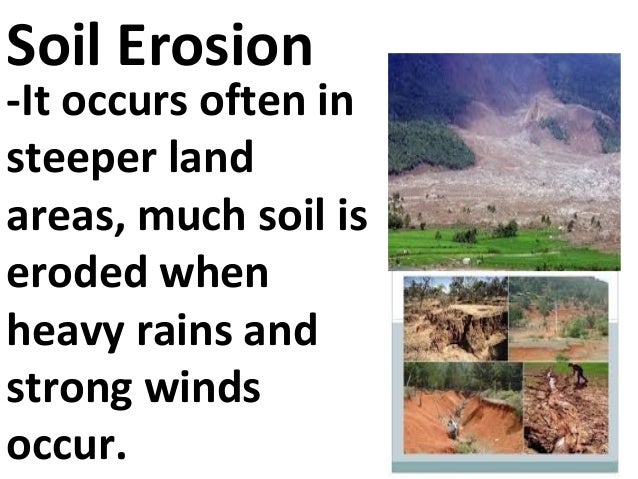 Soil Erosion
-It occurs often in steeper land areas, much soil is eroded when heavy rains and strong winds occur.